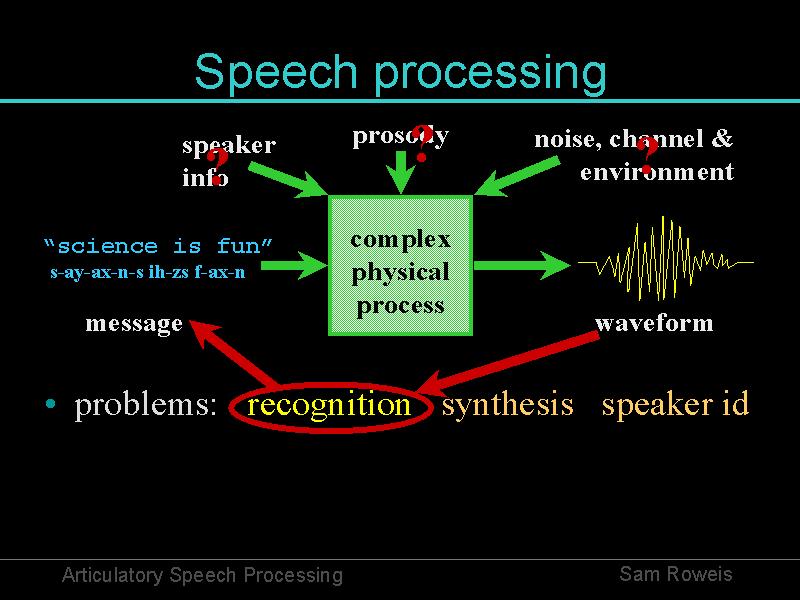 Speech processing

speaker info ?

prosody ?

noise, channel & environment ?

"science is fun"
s-ay-ax-n-s ih-zs f-ax-n

complex physical process

message

waveform

• problems: recognition synthesis speaker id

Articulatory Speech Processing

Sam Roweis